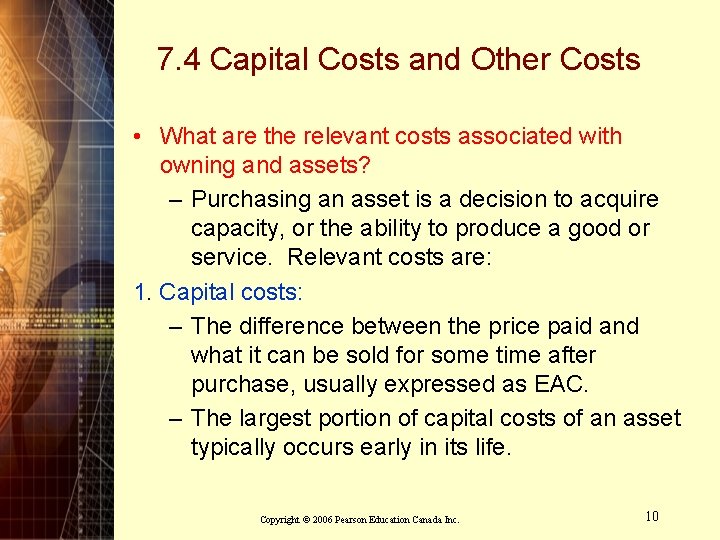 7.4 Capital Costs and Other Costs

• What are the relevant costs associated with owning and assets?
  – Purchasing an asset is a decision to acquire capacity, or the ability to produce a good or service. Relevant costs are:

1. Capital costs:
  – The difference between the price paid and what it can be sold for some time after purchase, usually expressed as EAC.
  – The largest portion of capital costs of an asset typically occurs early in its life.

Copyright © 2006 Pearson Education Canada Inc.

10